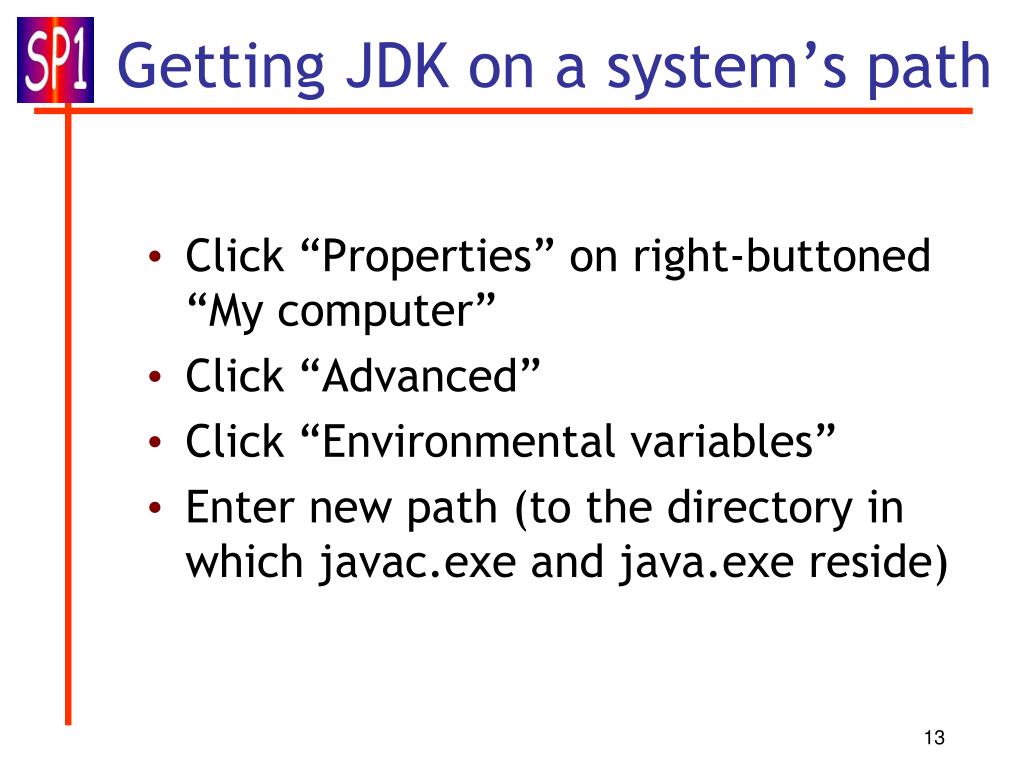 SP1

Getting JDK on a system’s path

• Click “Properties” on right-buttoned “My computer”
• Click “Advanced”
• Click “Environmental variables”
• Enter new path (to the directory in which javac.exe and java.exe reside)

13